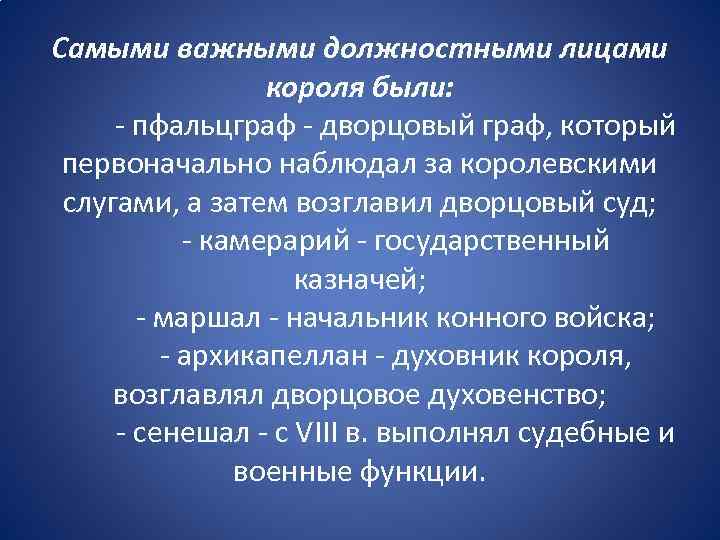 Самыми важными должностными лицами короля были:

- пфальцграф - дворцовый граф, который первоначально наблюдал за королевскими слугами, а затем возглавил дворцовый суд;

- камерарий - государственный казначей;

- маршал - начальник конного войска;

- архикапеллан - духовник короля, возглавлял дворцовое духовенство;

- сенешал - с VIII в. выполнял судебные и военные функции.